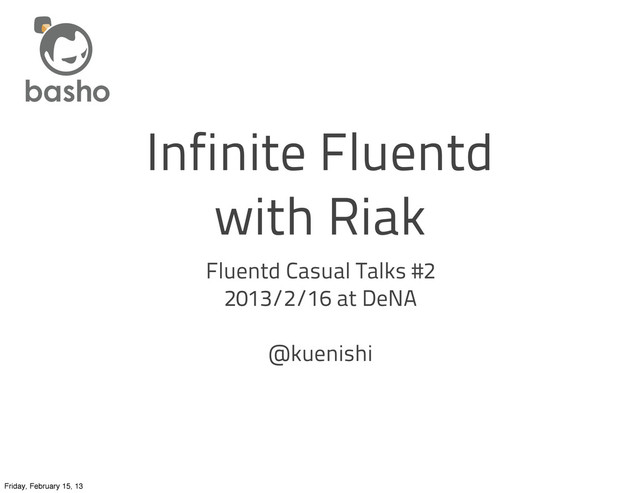 basho

Infinite Fluentd with Riak

Fluentd Casual Talks #2
2013/2/16 at DeNA

@kuenishi

Friday, February 15, 13